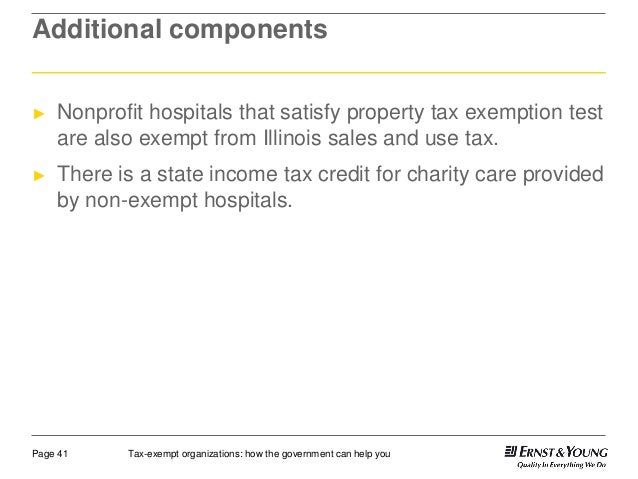 Additional components

► Nonprofit hospitals that satisfy property tax exemption test are also exempt from Illinois sales and use tax.

► There is a state income tax credit for charity care provided by non-exempt hospitals.

Page 41

Tax-exempt organizations: how the government can help you

ERNST & YOUNG
Quality In Everything We Do